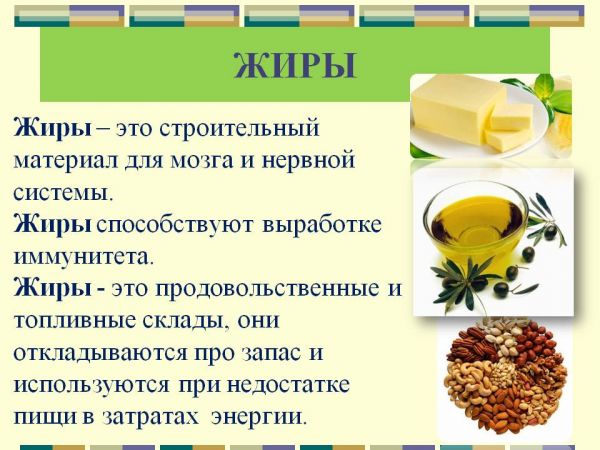 ЖИРЫ

Жиры – это строительный материал для мозга и нервной системы.
Жиры способствуют выработке иммунитета.
Жиры - это продовольственные и топливные склады, они откладываются про запас и используются при недостатке пищи в затратах энергии.